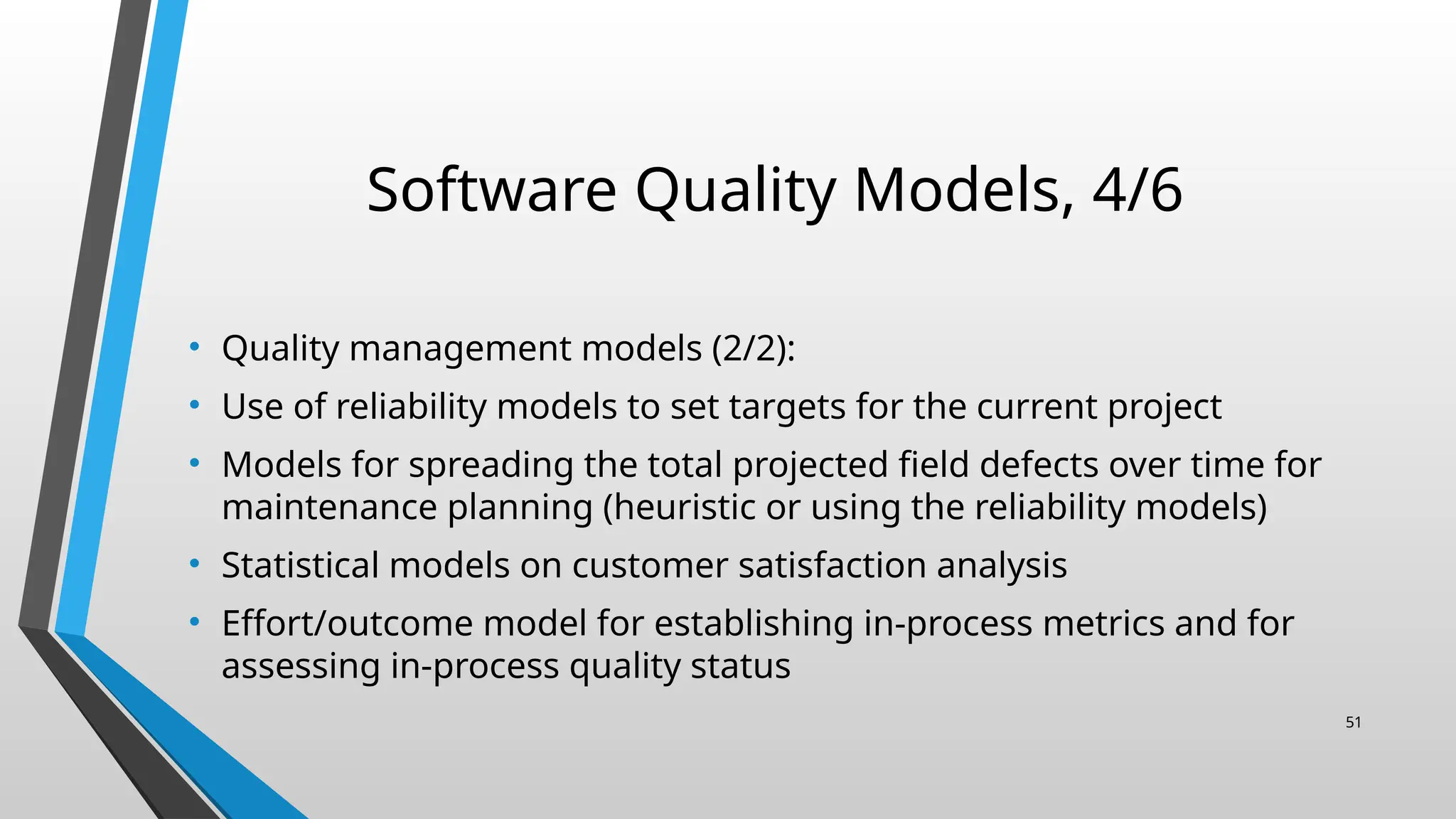 Software Quality Models, 4/6

• Quality management models (2/2):
• Use of reliability models to set targets for the current project
• Models for spreading the total projected field defects over time for maintenance planning (heuristic or using the reliability models)
• Statistical models on customer satisfaction analysis
• Effort/outcome model for establishing in-process metrics and for assessing in-process quality status

51